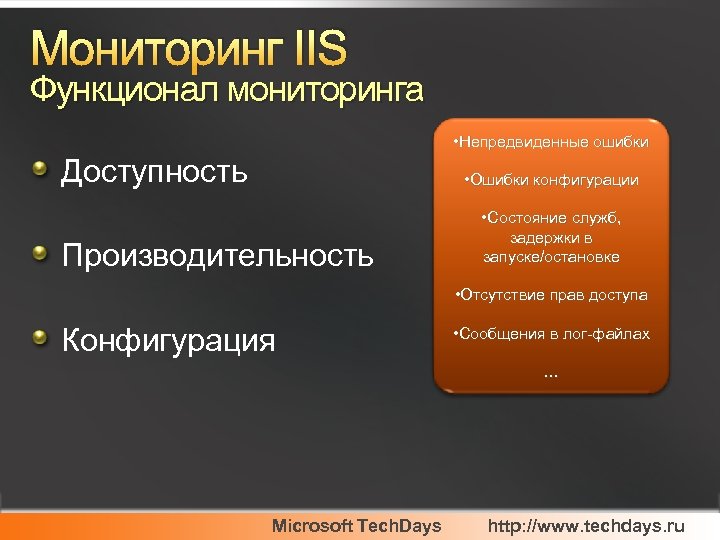 Мониторинг IIS
Функционал мониторинга

Доступность

Производительность

Конфигурация

•Непредвиденные ошибки

•Ошибки конфигурации

•Состояние служб, задержки в запуске/остановке

•Отсутствие прав доступа

•Сообщения в лог-файлах

...

Microsoft TechDays http://www.techdays.ru